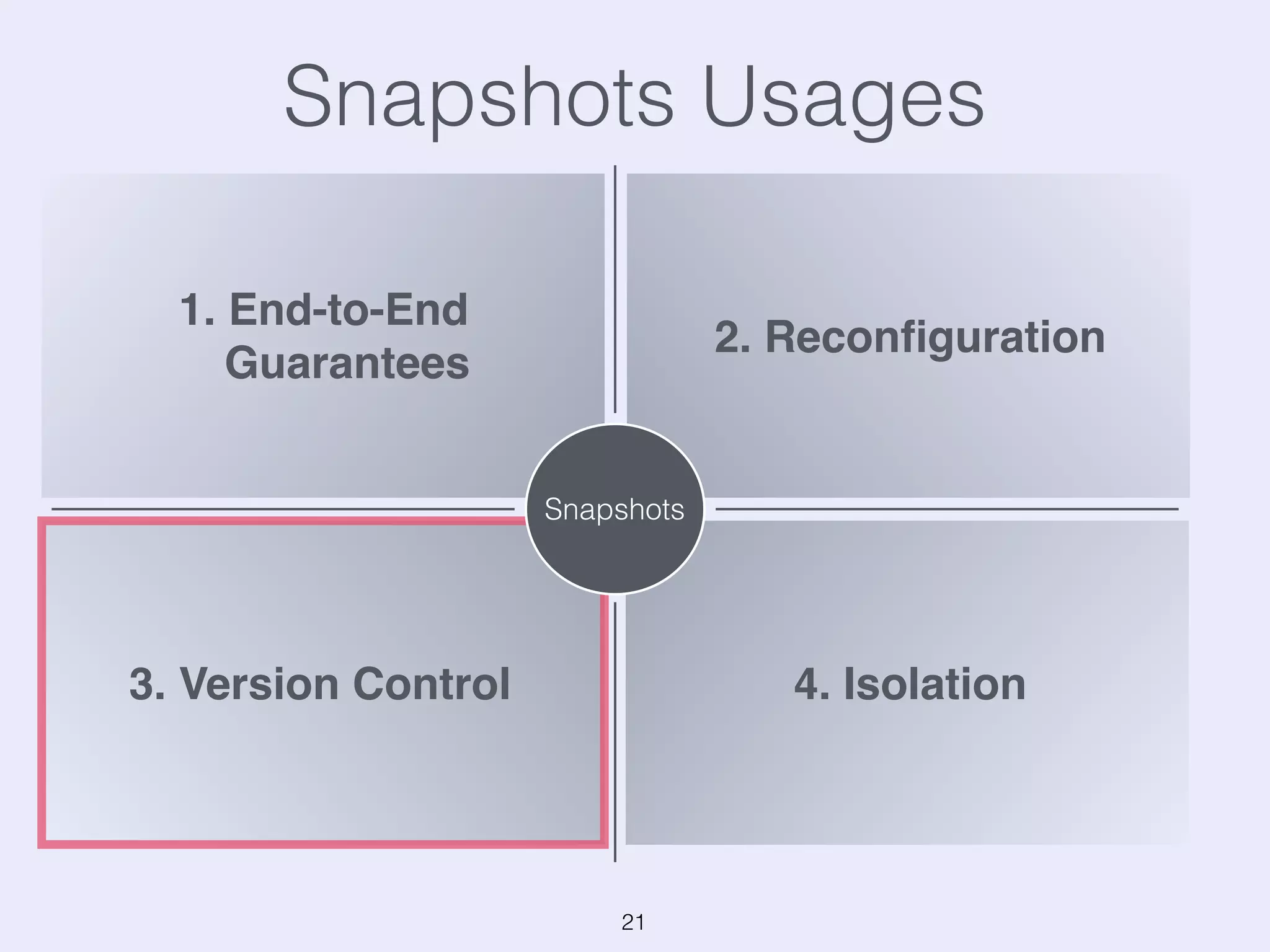 Snapshots Usages

1. End-to-End Guarantees

2. Reconfiguration

Snapshots

3. Version Control

4. Isolation

21